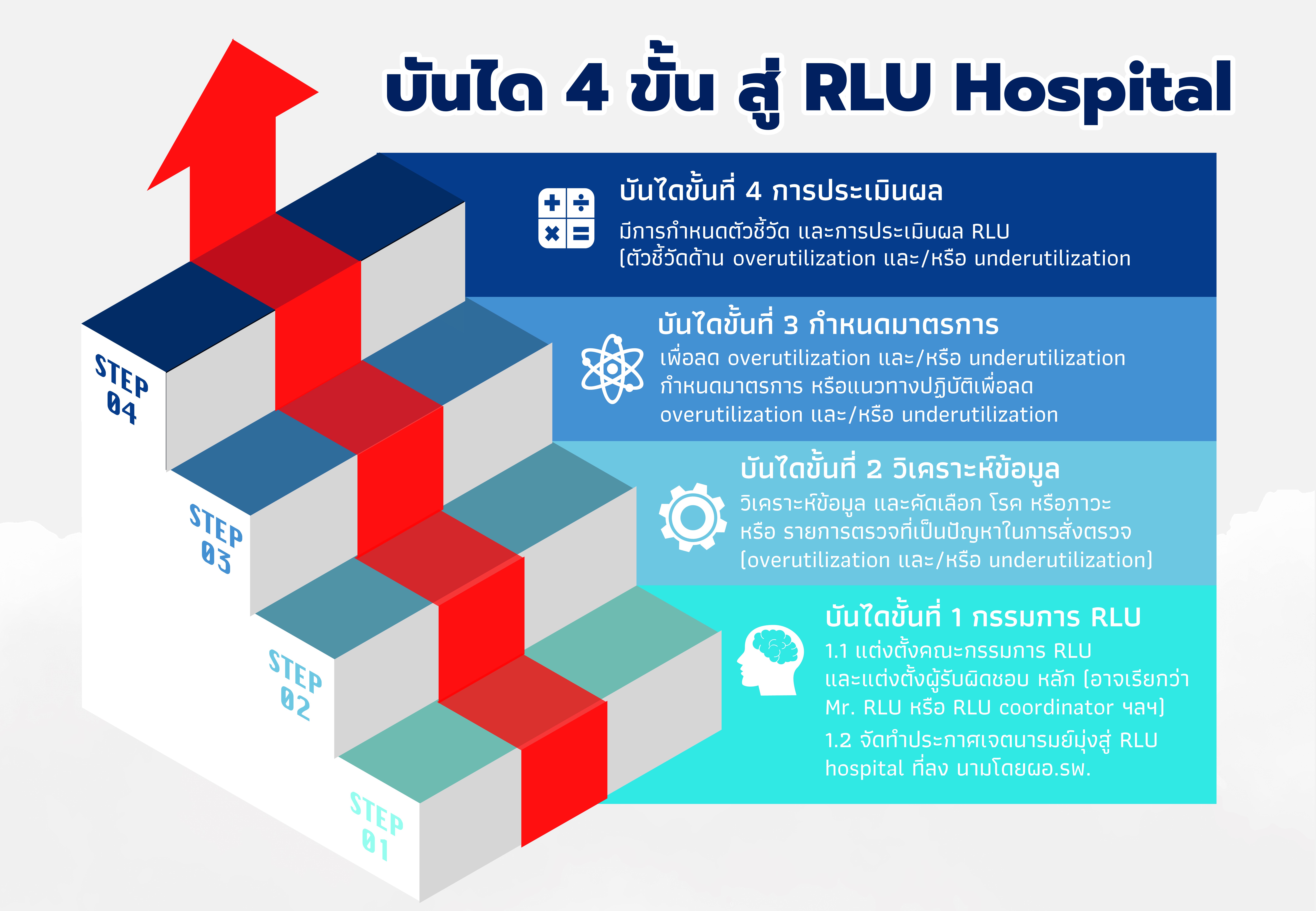 บันได 4 ขั้น สู่ RLU Hospital

บันไดขั้นที่ 4 การประเมินผล
มีการกำหนดตัวชี้วัด และการประเมินผล RLU (ตัวชี้วัดด้าน overutilization และ/หรือ underutilization

บันไดขั้นที่ 3 กำหนดมาตรการ
เพื่อลด overutilization และ/หรือ underutilization กำหนดมาตรการ หรือแนวทางปฏิบัติเพื่อลด overutilization และ/หรือ underutilization

บันไดขั้นที่ 2 วิเคราะห์ข้อมูล
วิเคราะห์ข้อมูล และคัดเลือก โรค หรือภาวะ หรือ รายการตรวจที่เป็นปัญหาในการสั่งตรวจ (overutilization และ/หรือ underutilization)

บันไดขั้นที่ 1 กรรมการ RLU
1.1 แต่งตั้งคณะกรรมการ RLU และแต่งตั้งผู้รับผิดชอบ หลัก (อาจเรียกว่า Mr. RLU หรือ RLU coordinator ฯลฯ)
1.2 จัดทำประกาศเจตนารมย์มุ่งสู่ RLU hospital ที่ลง นามโดยผอ.รพ.

STEP 04
STEP 03
STEP 02
STEP 01